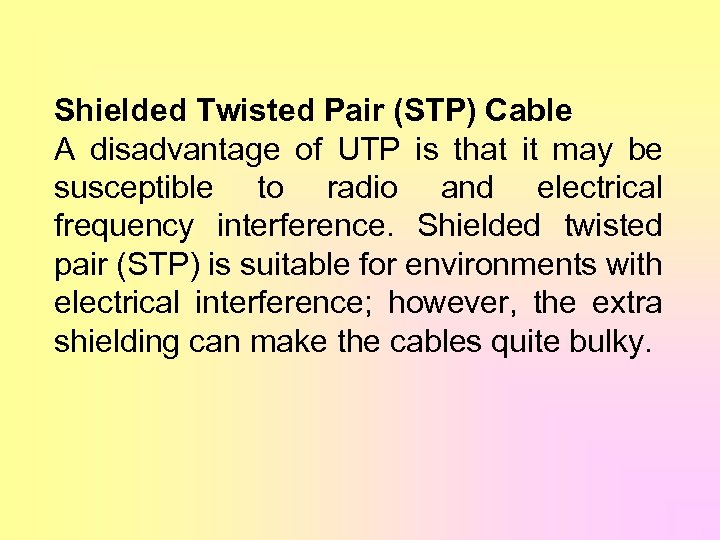 Shielded Twisted Pair (STP) Cable
A disadvantage of UTP is that it may be susceptible to radio and electrical frequency interference. Shielded twisted pair (STP) is suitable for environments with electrical interference; however, the extra shielding can make the cables quite bulky.